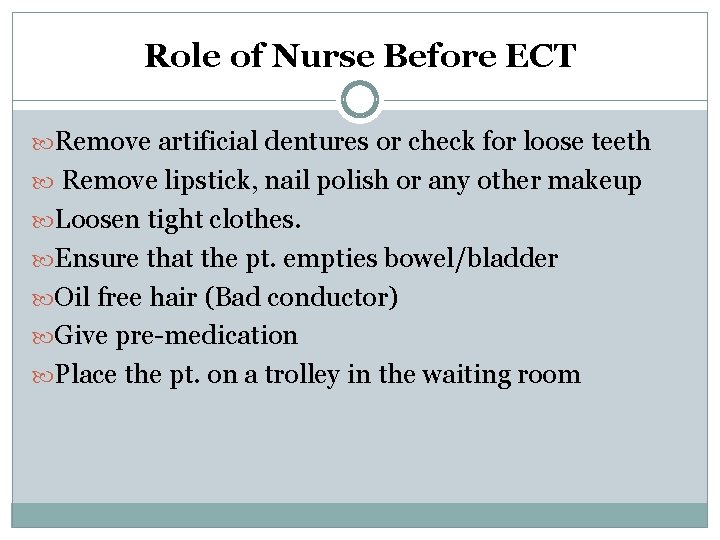 Role of Nurse Before ECT

Remove artificial dentures or check for loose teeth
Remove lipstick, nail polish or any other makeup
Loosen tight clothes.
Ensure that the pt. empties bowel/bladder
Oil free hair (Bad conductor)
Give pre-medication
Place the pt. on a trolley in the waiting room